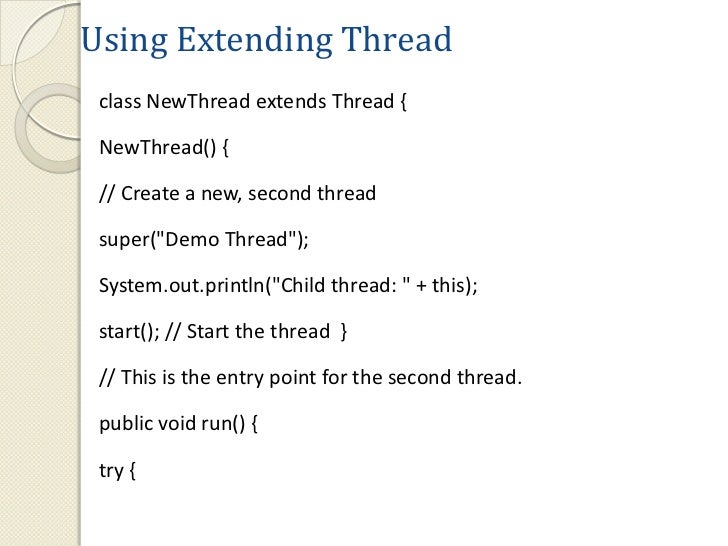 Using Extending Thread

class NewThread extends Thread {

NewThread() {

// Create a new, second thread

super("Demo Thread");

System.out.println("Child thread: " + this);

start(); // Start the thread }

// This is the entry point for the second thread.

public void run() {

try {